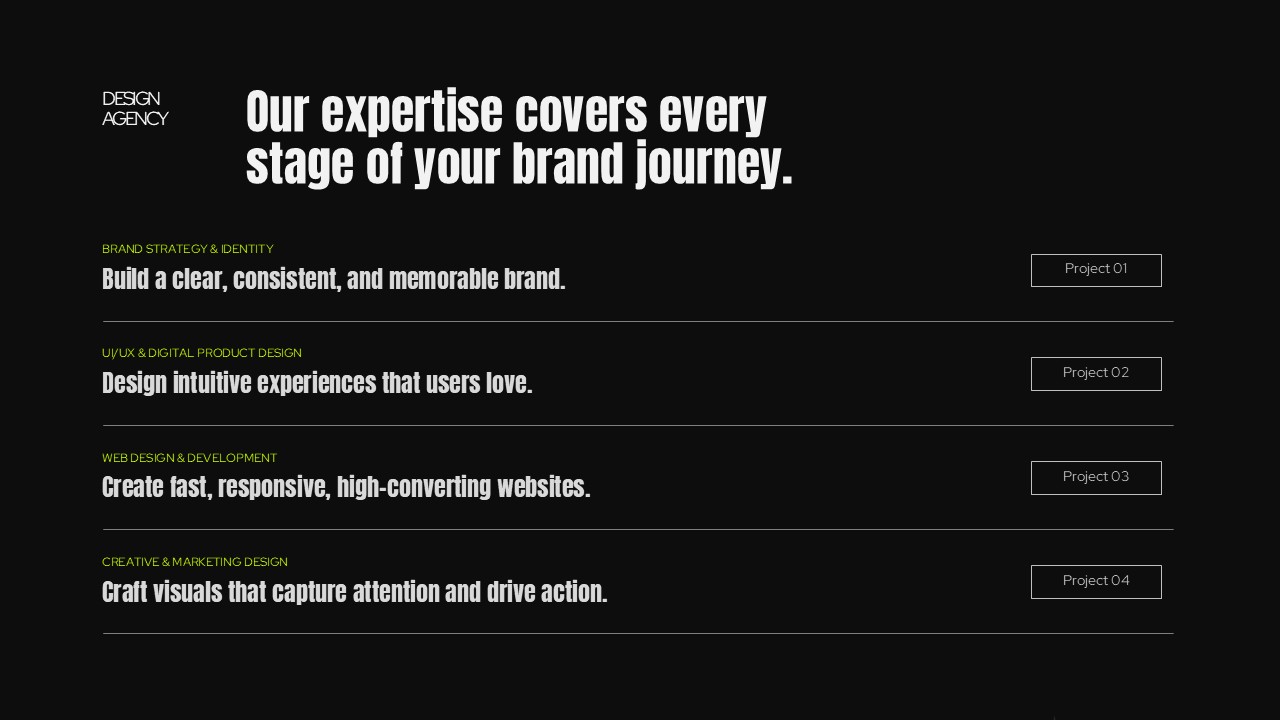 DESIGN
AGENCY

Our expertise covers every stage of your brand journey.

BRAND STRATEGY & IDENTITY
Build a clear, consistent, and memorable brand.
Project 01

UI/UX & DIGITAL PRODUCT DESIGN
Design intuitive experiences that users love.
Project 02

WEB DESIGN & DEVELOPMENT
Create fast, responsive, high-converting websites.
Project 03

CREATIVE & MARKETING DESIGN
Craft visuals that capture attention and drive action.
Project 04